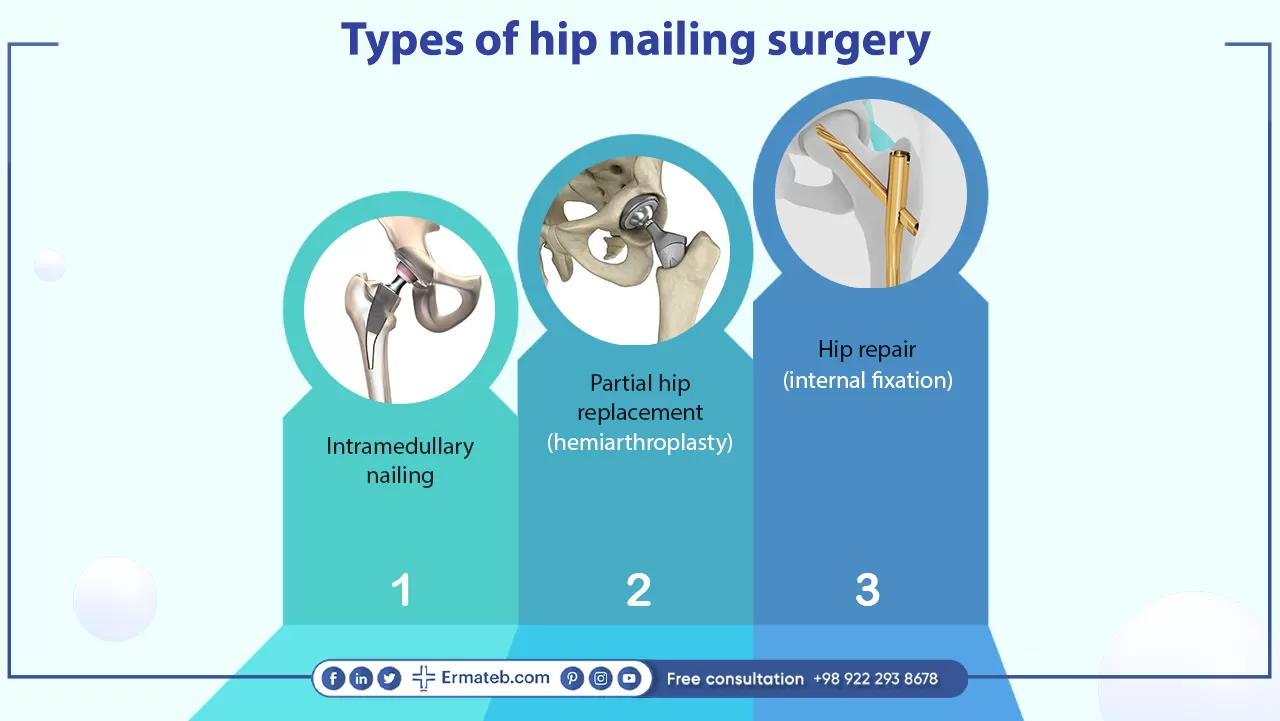 Types of hip nailing surgery

Intramedullary nailing

1

Partial hip replacement (hemiarthroplasty)

2

Hip repair (internal fixation)

3

Ermateb.com

Free consultation +98 922 293 8678